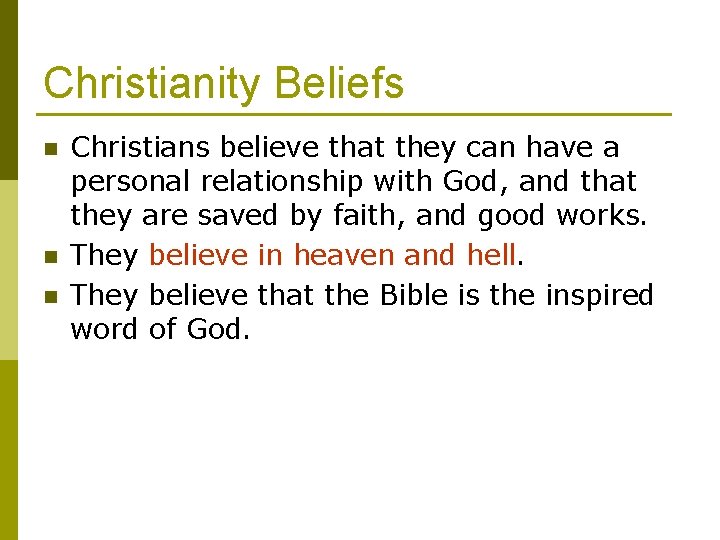 Christianity Beliefs

- Christians believe that they can have a personal relationship with God, and that they are saved by faith, and good works.
- They believe in heaven and hell.
- They believe that the Bible is the inspired word of God.